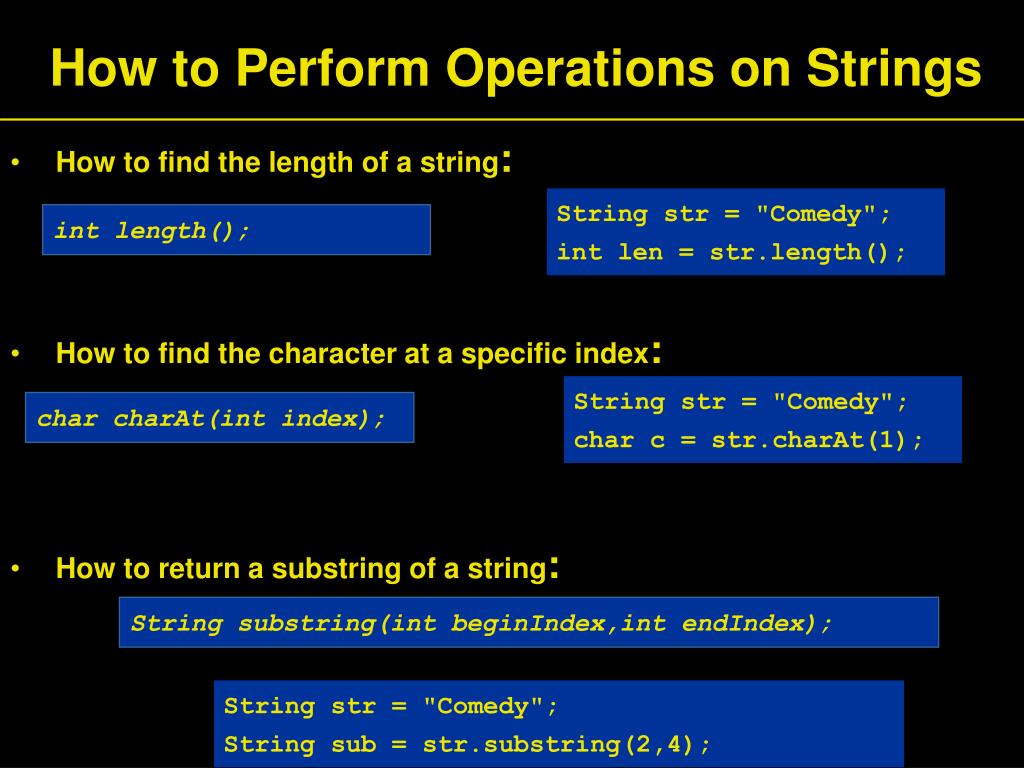 How to Perform Operations on Strings

• How to find the length of a string:

int length();

String str = "Comedy";
int len = str.length();

• How to find the character at a specific index:

char charAt(int index);

String str = "Comedy";
char c = str.charAt(1);

• How to return a substring of a string:

String substring(int beginIndex,int endIndex);

String str = "Comedy";
String sub = str.substring(2,4);